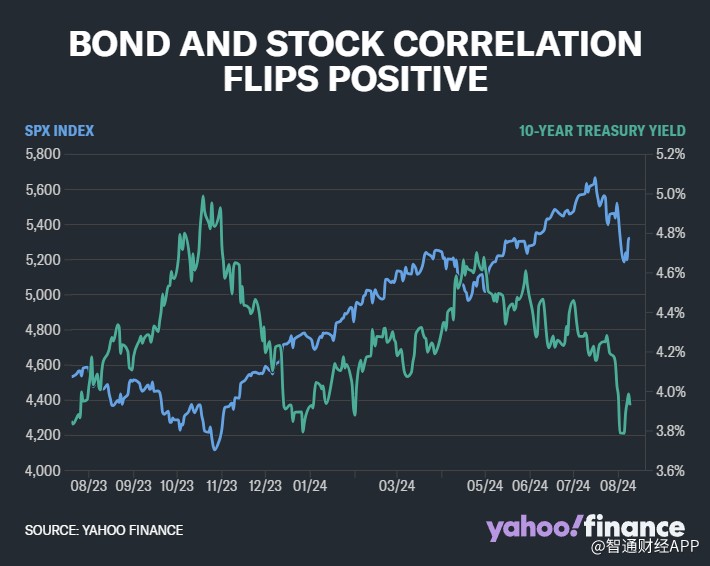 BOND AND STOCK CORRELATION FLIPS POSITIVE

SPX INDEX

10-YEAR TREASURY YIELD

5,800
5,600
5,400
5,200
5,000
4,800
4,600
4,400
4,200
4,000

5.2%
5.0%
4.8%
4.6%
4.4%
4.2%
4.0%
3.8%
3.6%

08/23 09/23 10/23 11/23 12/23 01/24 03/24 05/24 06/24 07/24 08/24

SOURCE: YAHOO FINANCE

yahoo!finance

@智通财经APP